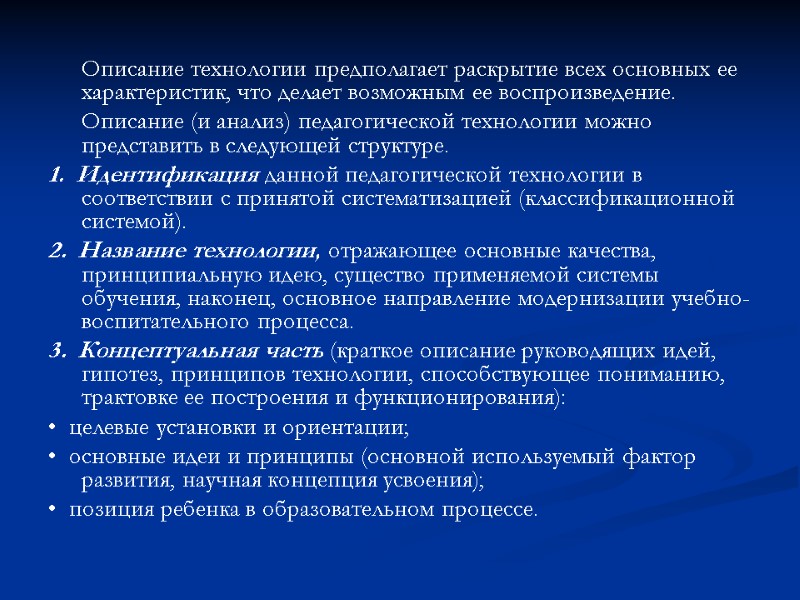 Описание технологии предполагает раскрытие всех основных ее характеристик, что делает возможным ее воспроизведение.

Описание (и анализ) педагогической технологии можно представить в следующей структуре.

1. Идентификация данной педагогической технологии в соответствии с принятой систематизацией (классификационной системой).

2. Название технологии, отражающее основные качества, принципиальную идею, существо применяемой системы обучения, наконец, основное направление модернизации учебно-воспитательного процесса.

3. Концептуальная часть (краткое описание руководящих идей, гипотез, принципов технологии, способствующее пониманию, трактовке ее построения и функционирования):

• целевые установки и ориентации;

• основные идеи и принципы (основной используемый фактор развития, научная концепция усвоения);

• позиция ребенка в образовательном процессе.